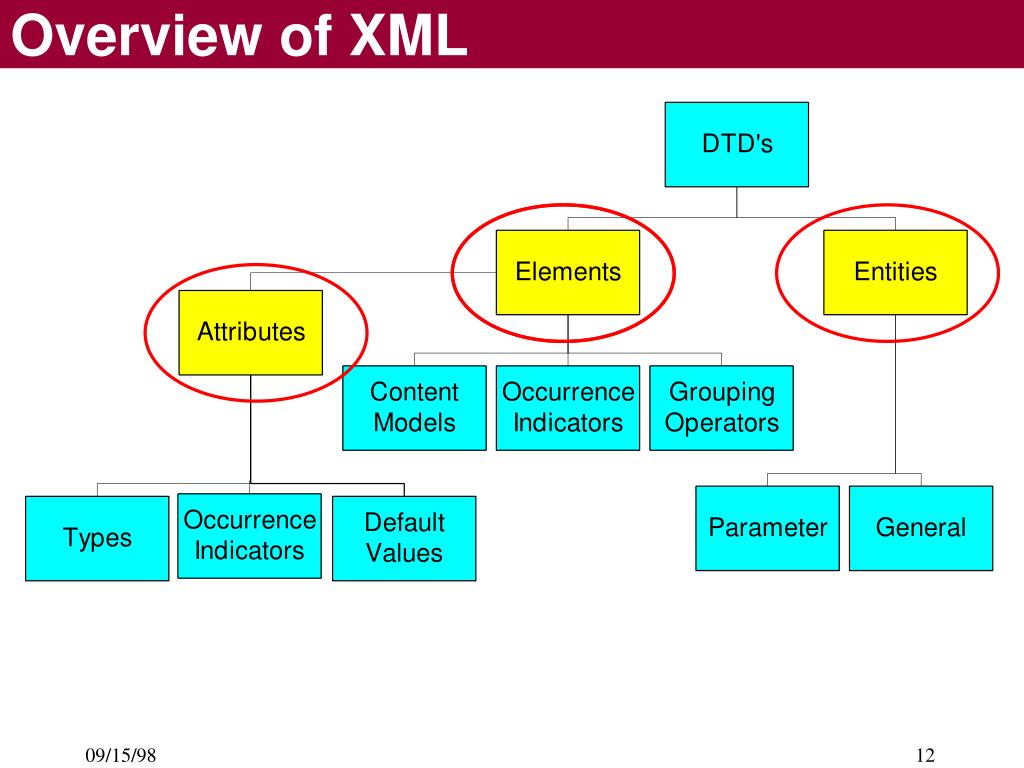 Overview of XML

DTD's

Elements

Entities

Attributes

Content Models

Occurrence Indicators

Grouping Operators

Types

Occurrence Indicators

Default Values

Parameter

General

09/15/98

12